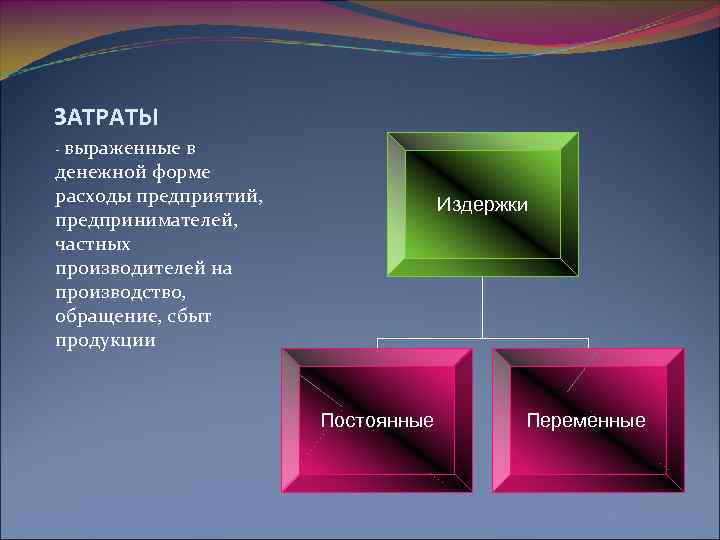 ЗАТРАТЫ

- выраженные в денежной форме расходы предприятий, предпринимателей, частных производителей на производство, обращение, сбыт продукции

Издержки

Постоянные

Переменные